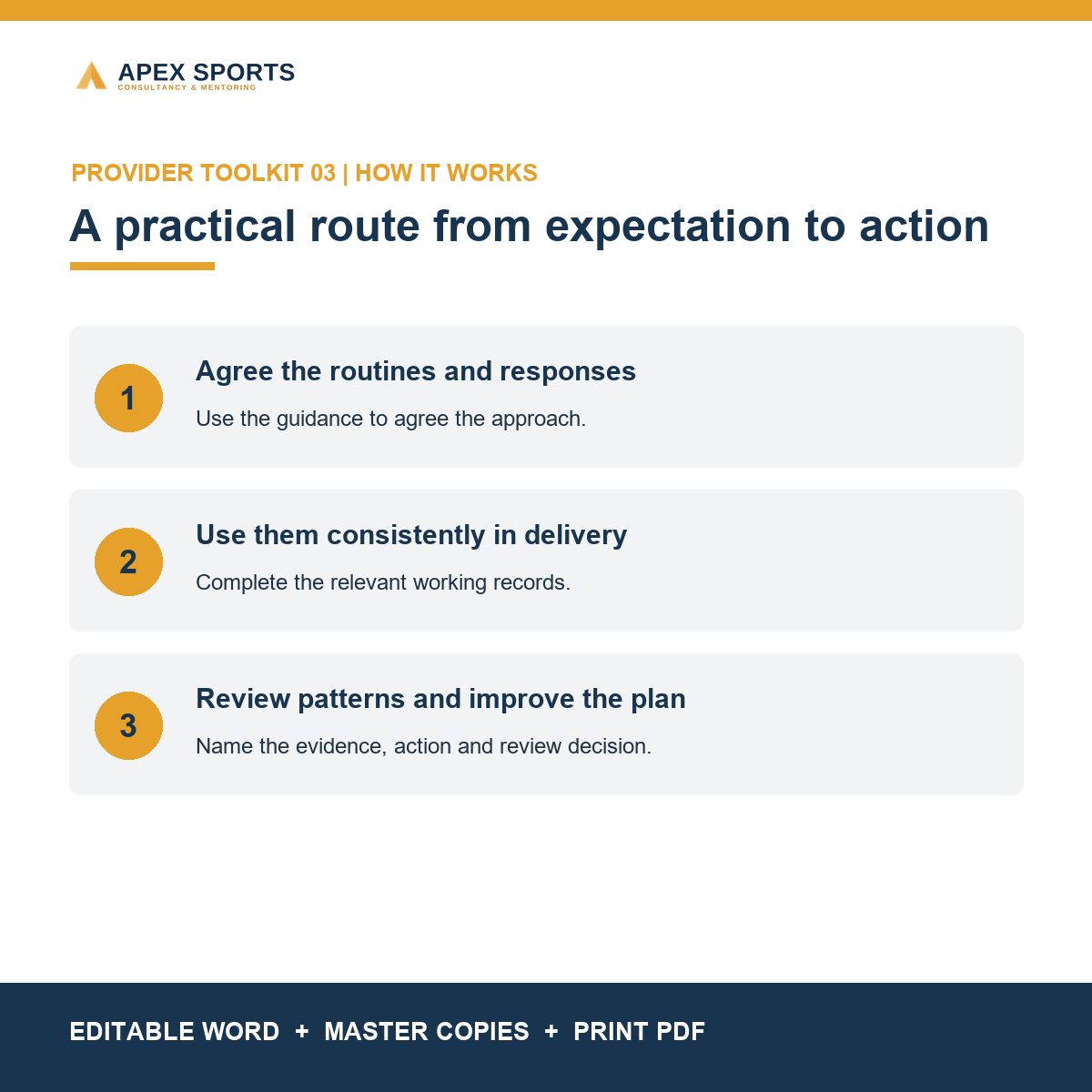 APEX SPORTS
CONSULTANCY & MENTORING

PROVIDER TOOLKIT 03 | HOW IT WORKS

A practical route from expectation to action

1
Agree the routines and responses
Use the guidance to agree the approach.

2
Use them consistently in delivery
Complete the relevant working records.

3
Review patterns and improve the plan
Name the evidence, action and review decision.

EDITABLE WORD + MASTER COPIES + PRINT PDF